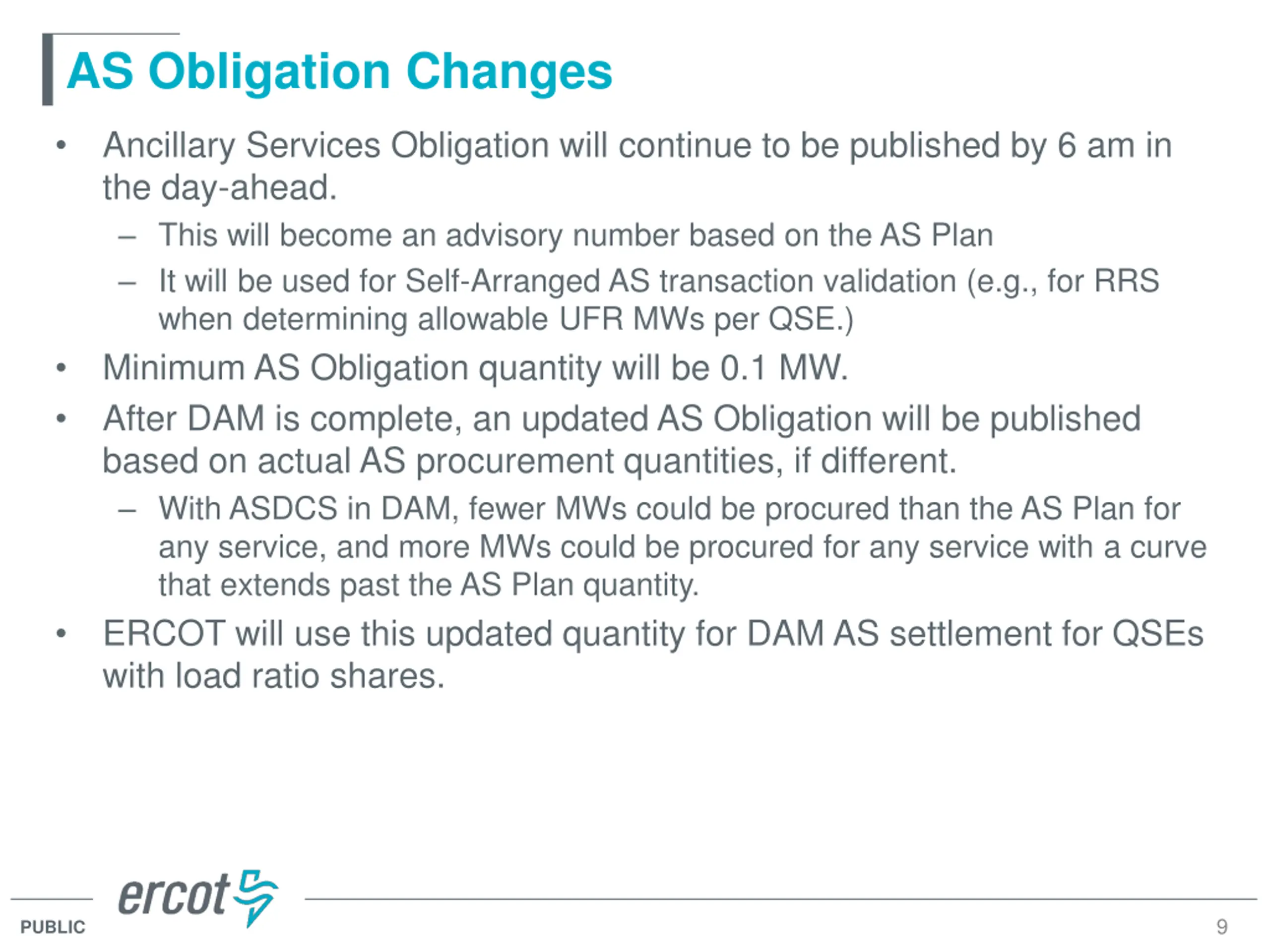 AS Obligation Changes

• Ancillary Services Obligation will continue to be published by 6 am in the day-ahead.

– This will become an advisory number based on the AS Plan

– It will be used for Self-Arranged AS transaction validation (e.g., for RRS when determining allowable UFR MWs per QSE.)

• Minimum AS Obligation quantity will be 0.1 MW.

• After DAM is complete, an updated AS Obligation will be published based on actual AS procurement quantities, if different.

– With ASDCS in DAM, fewer MWs could be procured than the AS Plan for any service, and more MWs could be procured for any service with a curve that extends past the AS Plan quantity.

• ERCOT will use this updated quantity for DAM AS settlement for QSEs with load ratio shares.

ercot

PUBLIC

9